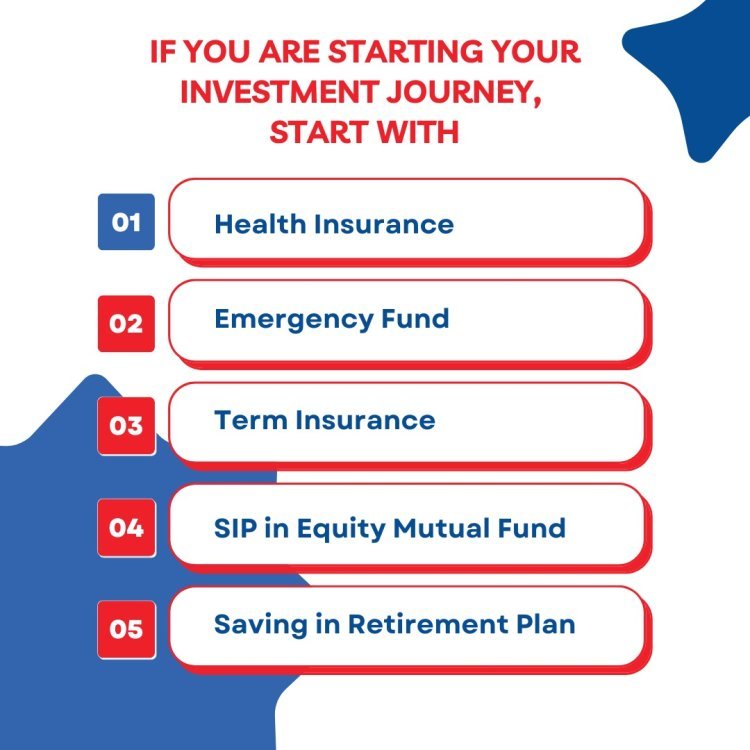 IF YOU ARE STARTING YOUR INVESTMENT JOURNEY, START WITH

01 Health Insurance

02 Emergency Fund

03 Term Insurance

04 SIP in Equity Mutual Fund

05 Saving in Retirement Plan